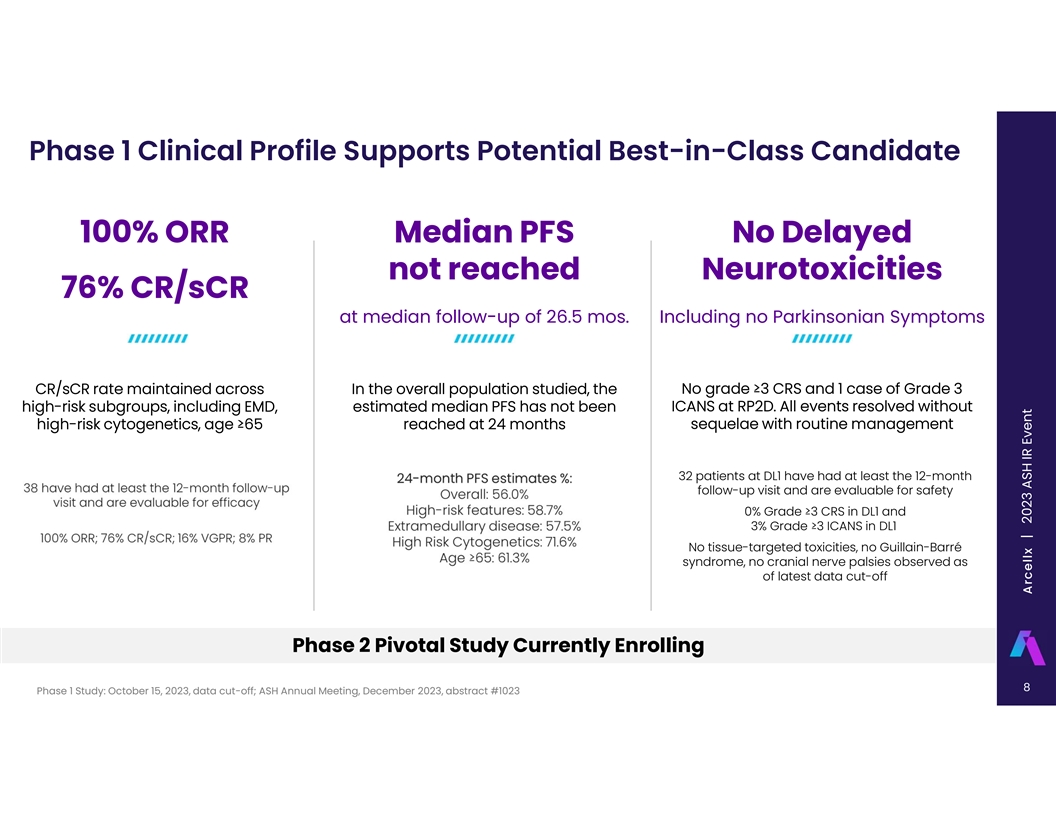 Phase 1 Clinical Profile Supports Potential Best-in-Class Candidate

100% ORR

76% CR/sCR

CR/sCR rate maintained across high-risk subgroups, including EMD, high-risk cytogenetics, age ≥65

38 have had at least the 12-month follow-up visit and are evaluable for efficacy

100% ORR; 76% CR/sCR; 16% VGPR; 8% PR

Median PFS not reached

at median follow-up of 26.5 mos.

In the overall population studied, the estimated median PFS has not been reached at 24 months

24-month PFS estimates %:
Overall: 56.0%
High-risk features: 58.7%
Extramedullary disease: 57.5%
High Risk Cytogenetics: 71.6%
Age ≥65: 61.3%

No Delayed Neurotoxicities

Including no Parkinsonian Symptoms

No grade ≥3 CRS and 1 case of Grade 3 ICANS at RP2D. All events resolved without sequelae with routine management

32 patients at DL1 have had at least the 12-month follow-up visit and are evaluable for safety

0% Grade ≥3 CRS in DL1 and
3% Grade ≥3 ICANS in DL1

No tissue-targeted toxicities, no Guillain-Barré syndrome, no cranial nerve palsies observed as of latest data cut-off

Phase 2 Pivotal Study Currently Enrolling

Phase 1 Study: October 15, 2023, data cut-off; ASH Annual Meeting, December 2023, abstract #1023

Arcellx | 2023 ASH IR Event

8